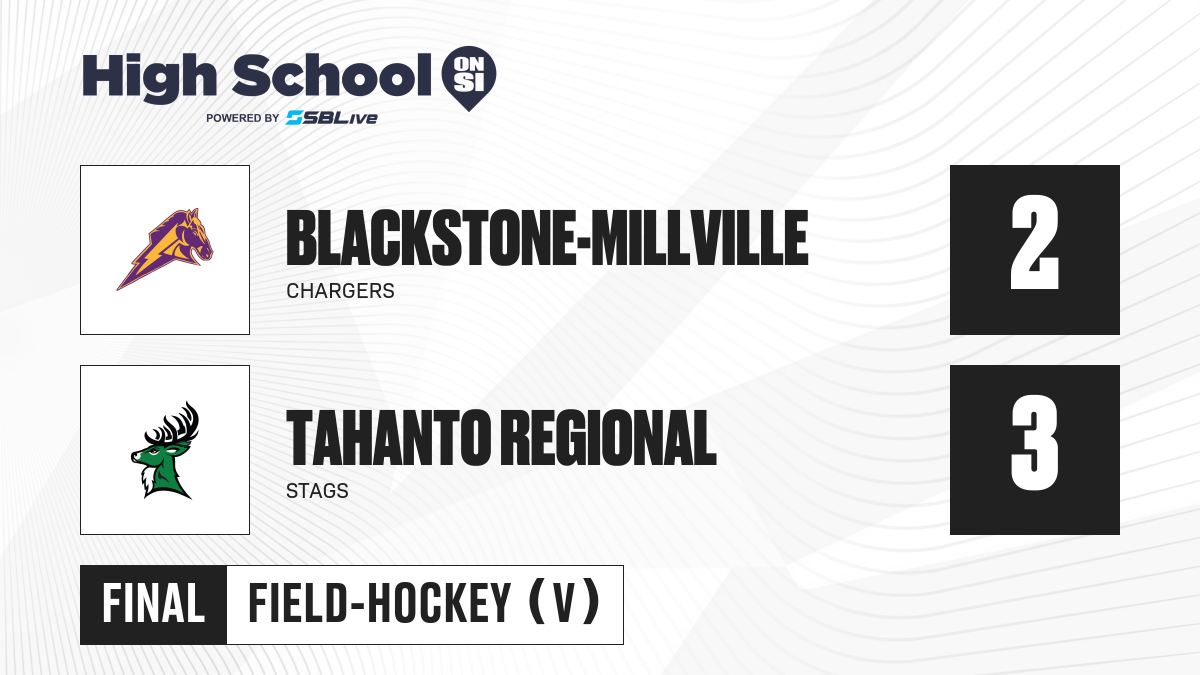 High School ON SI
POWERED BY SBLive

BLACKSTONE-MILLVILLE
CHARGERS
2

TAHANTO REGIONAL
STAGS
3

FINAL FIELD-HOCKEY (V)